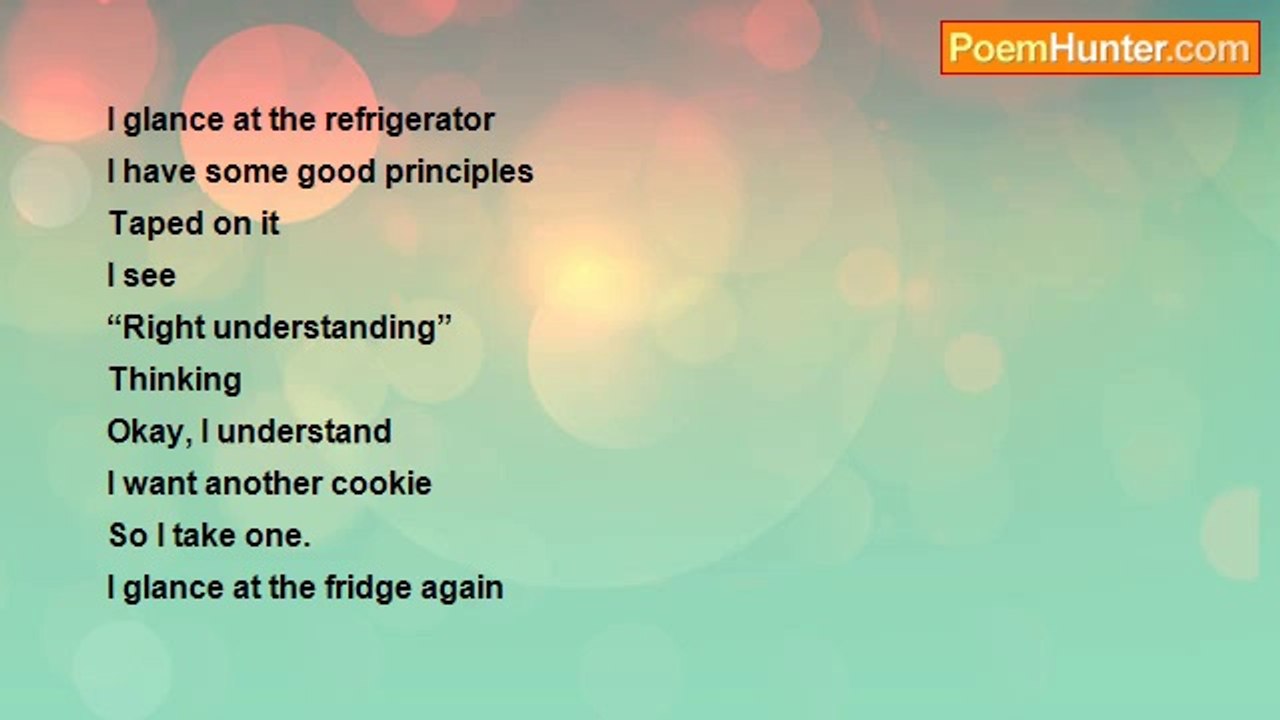 PoemHunter.com

I glance at the refrigerator
I have some good principles
Taped on it
I see
“Right understanding”
Thinking
Okay, I understand
I want another cookie
So I take one.
I glance at the fridge again